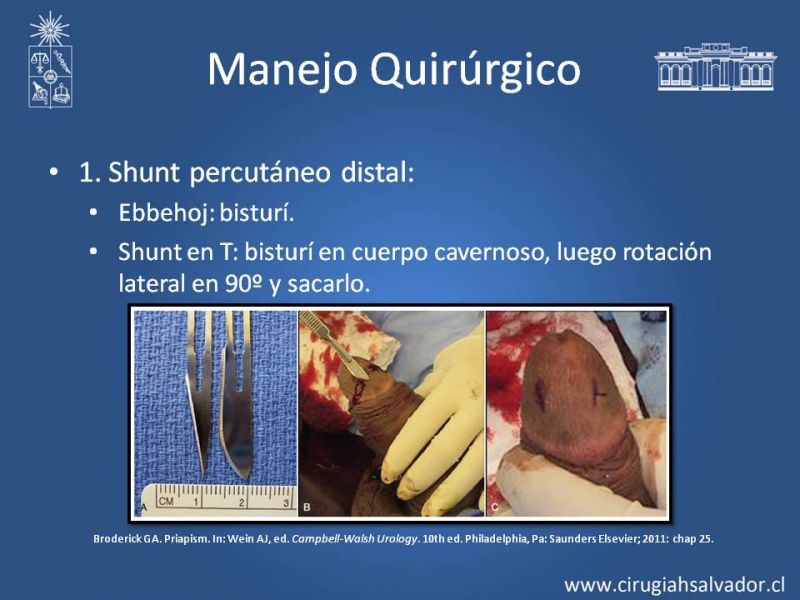 Manejo Quirúrgico

• 1. Shunt percutáneo distal:
  • Ebbehoj: bisturí.
  • Shunt en T: bisturí en cuerpo cavernoso, luego rotación lateral en 90º y sacarlo.

CM 1 2 3

A

B

C

Broderick GA. Priapism. In: Wein AJ, ed. Campbell-Walsh Urology. 10th ed. Philadelphia, Pa: Saunders Elsevier; 2011: chap 25.

www.cirugiahsalvador.cl